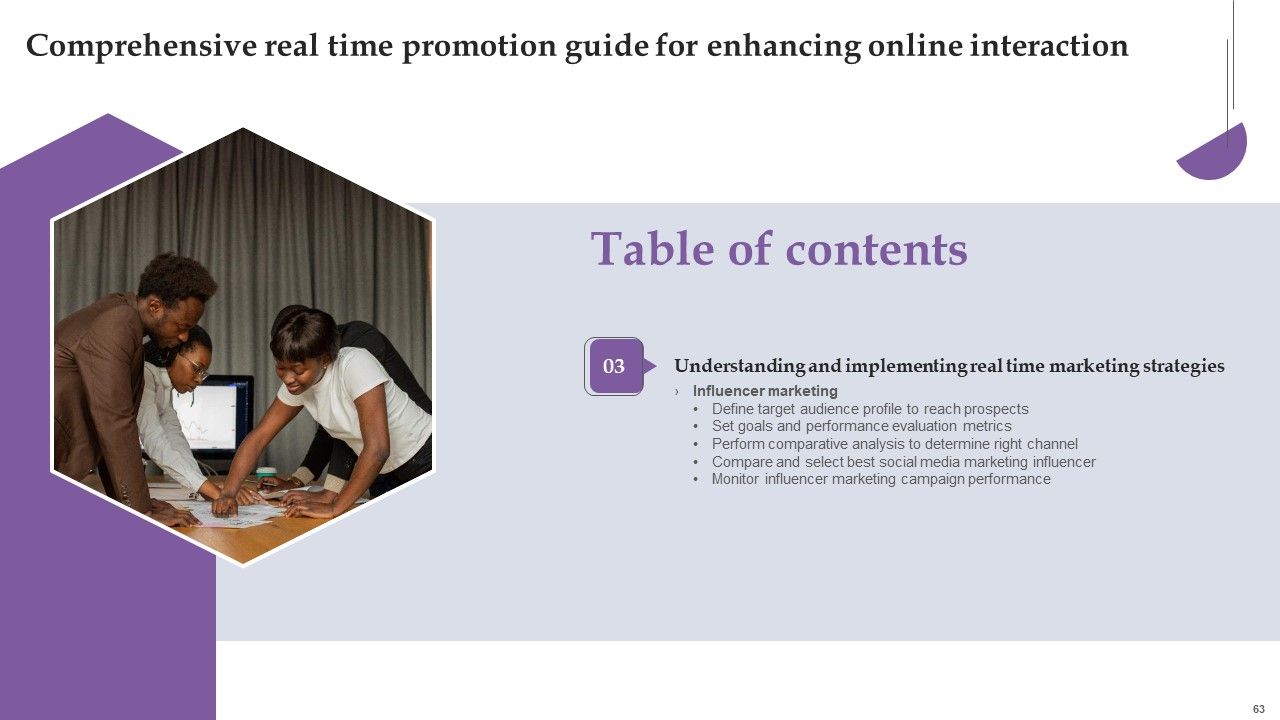 Comprehensive real time promotion guide for enhancing online interaction

Table of contents

03

Understanding and implementing real time marketing strategies

› Influencer marketing
• Define target audience profile to reach prospects
• Set goals and performance evaluation metrics
• Perform comparative analysis to determine right channel
• Compare and select best social media marketing influencer
• Monitor influencer marketing campaign performance

63